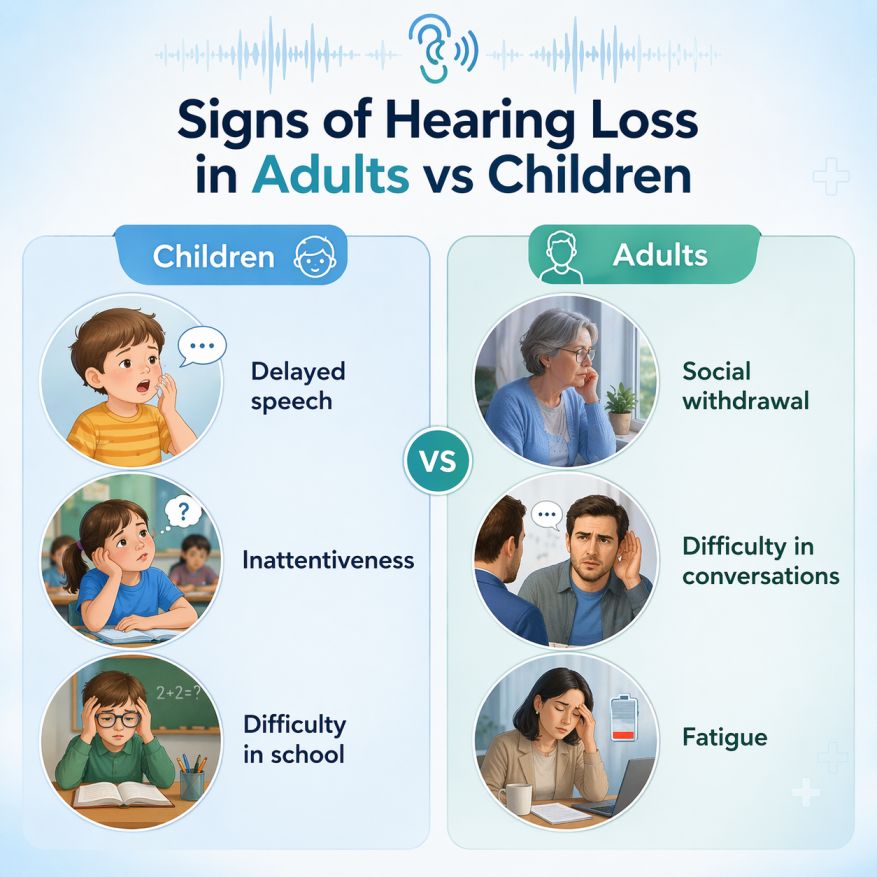 Signs of Hearing Loss in Adults vs Children

Children

Delayed speech

Inattentiveness

2+2=?

Difficulty in school

VS

Adults

Social withdrawal

Difficulty in conversations

Fatigue